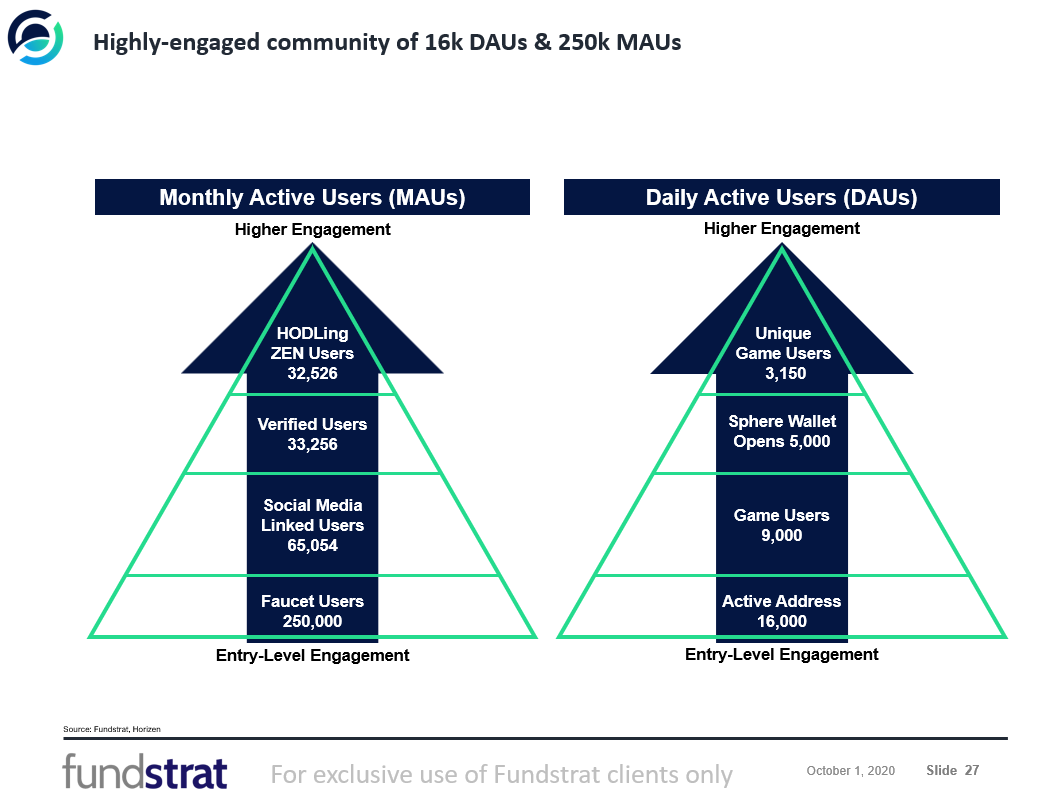 Highly-engaged community of 16k DAUs & 250k MAUs

Monthly Active Users (MAUs)

Higher Engagement

HODLing ZEN Users 32,526

Verified Users 33,256

Social Media Linked Users 65,054

Faucet Users 250,000

Entry-Level Engagement

Daily Active Users (DAUs)

Higher Engagement

Unique Game Users 3,150

Sphere Wallet Opens 5,000

Game Users 9,000

Active Address 16,000

Entry-Level Engagement

Source: Fundstrat, Horizen

fundstrat For exclusive use of Fundstrat clients only October 1, 2020 Slide 27